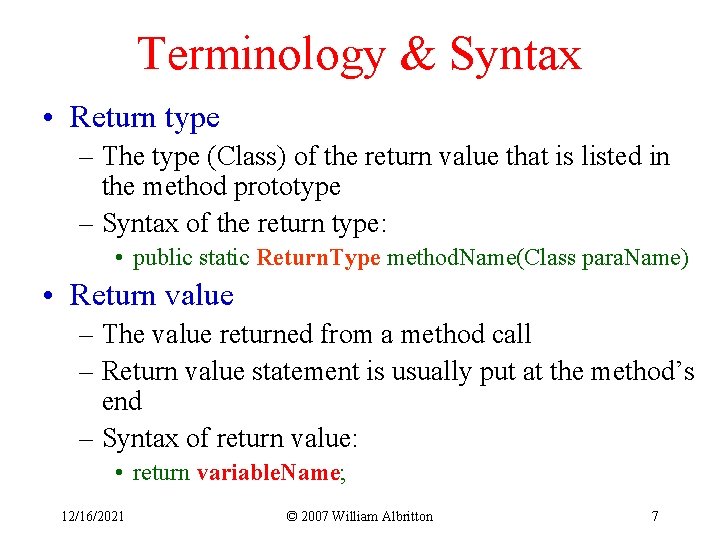 Terminology & Syntax

• Return type
– The type (Class) of the return value that is listed in the method prototype
– Syntax of the return type:
• public static ReturnType methodName(Class paraName)

• Return value
– The value returned from a method call
– Return value statement is usually put at the method's end
– Syntax of return value:
• return variableName;

12/16/2021 © 2007 William Albritton 7